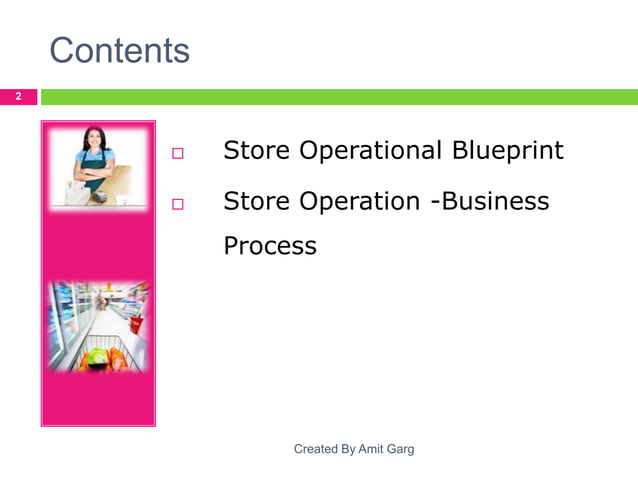 Contents

2

□ Store Operational Blueprint

□ Store Operation -Business Process

Created By Amit Garg